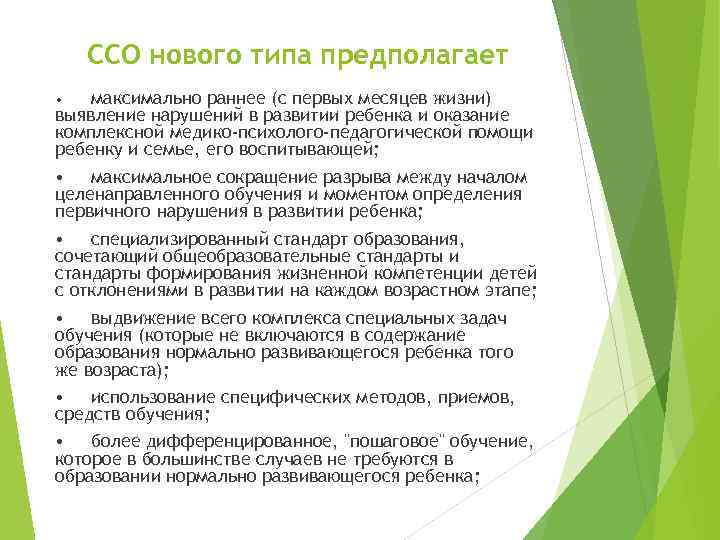 ССО нового типа предполагает

• максимально раннее (с первых месяцев жизни) выявление нарушений в развитии ребенка и оказание комплексной медико-психолого-педагогической помощи ребенку и семье, его воспитывающей;

• максимальное сокращение разрыва между началом целенаправленного обучения и моментом определения первичного нарушения в развитии ребенка;

• специализированный стандарт образования, сочетающий общеобразовательные стандарты и стандарты формирования жизненной компетенции детей с отклонениями в развитии на каждом возрастном этапе;

• выдвижение всего комплекса специальных задач обучения (которые не включаются в содержание образования нормально развивающегося ребенка того же возраста);

• использование специфических методов, приемов, средств обучения;

• более дифференцированное, "пошаговое" обучение, которое в большинстве случаев не требуются в образовании нормально развивающегося ребенка;